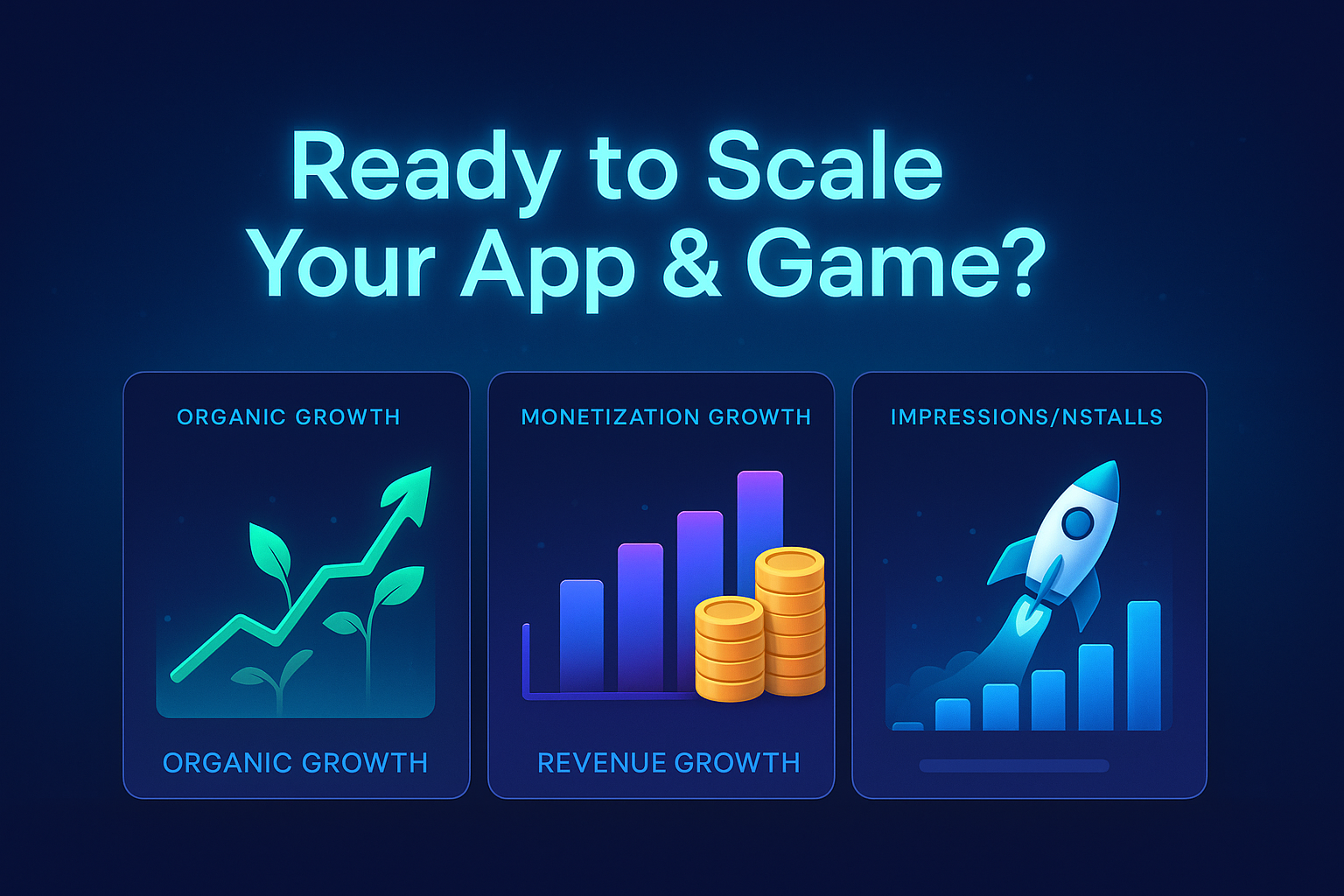 Ready to Scale Your App & Game?

ORGANIC GROWTH

ORGANIC GROWTH

MONETIZATION GROWTH

REVENUE GROWTH

IMPRESSIONS/NSTALLS